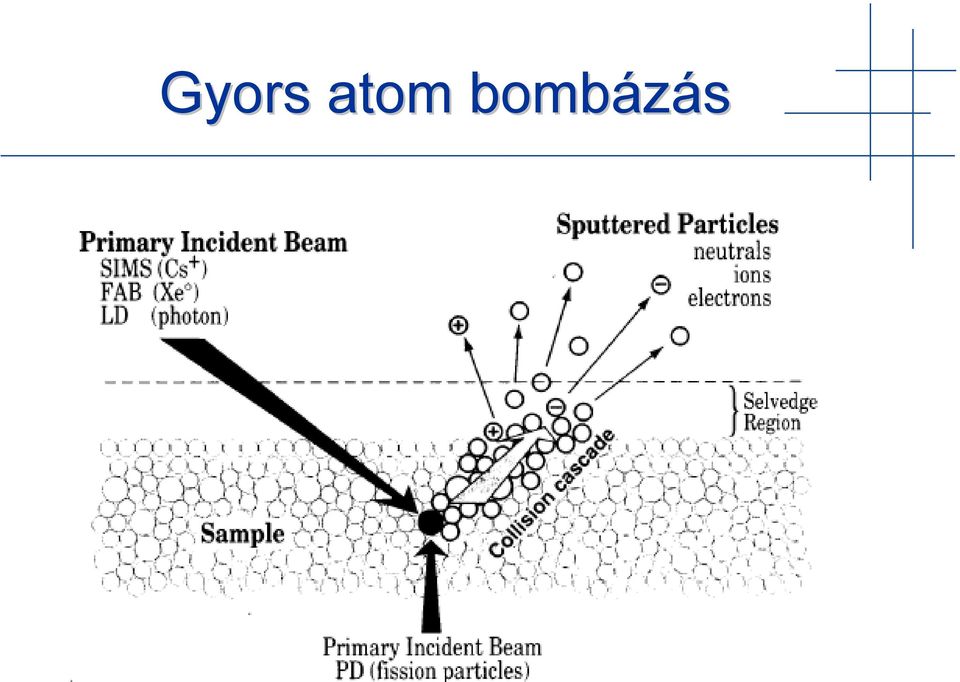 Gyors atom bombázás

Primary Incident Beam
SIMS ($Cs^+$)
FAB ($Xe^\circ$)
LD (photon)

Sputtered Particles
neutrals
ions
electrons

Selvedge Region

Collision cascade

Sample

Primary Incident Beam
PD (fission particles)